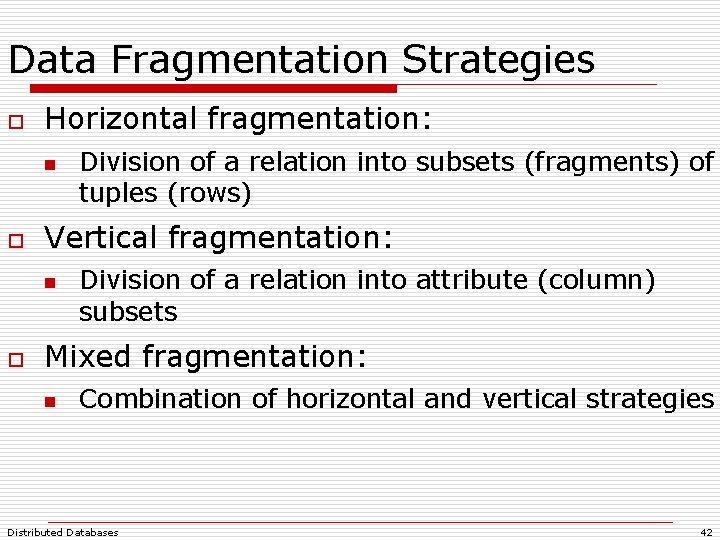 Data Fragmentation Strategies

Horizontal fragmentation:

Division of a relation into subsets (fragments) of tuples (rows)

Vertical fragmentation:

Division of a relation into attribute (column) subsets

Mixed fragmentation:

Combination of horizontal and vertical strategies

Distributed Databases

42